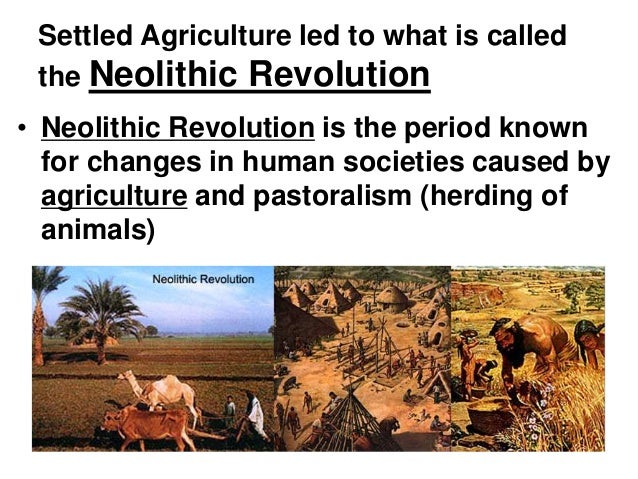 Settled Agriculture led to what is called the Neolithic Revolution

• Neolithic Revolution is the period known for changes in human societies caused by agriculture and pastoralism (herding of animals)

Neolithic Revolution